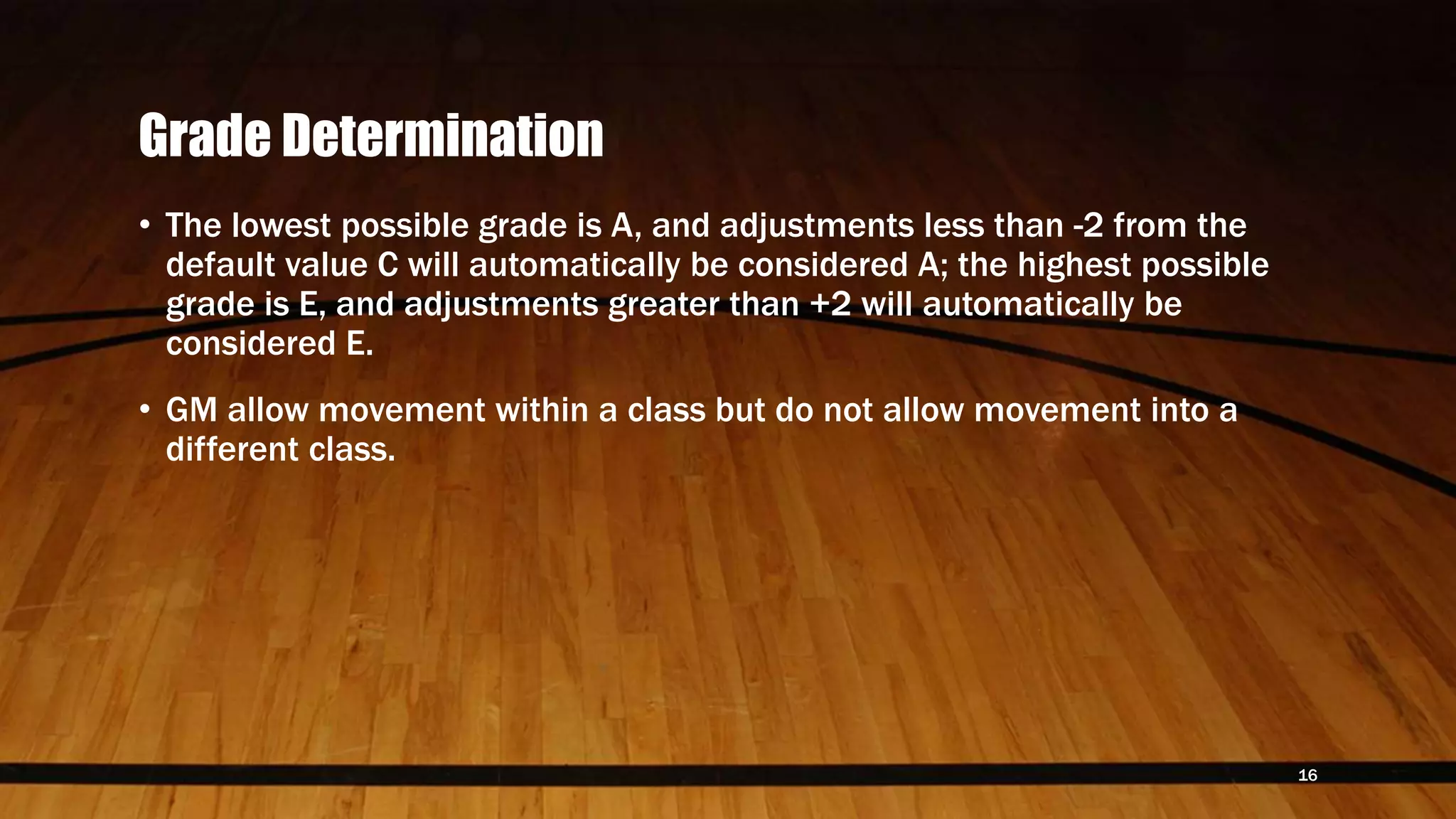 Grade Determination

• The lowest possible grade is A, and adjustments less than -2 from the default value C will automatically be considered A; the highest possible grade is E, and adjustments greater than +2 will automatically be considered E.

• GM allow movement within a class but do not allow movement into a different class.

16